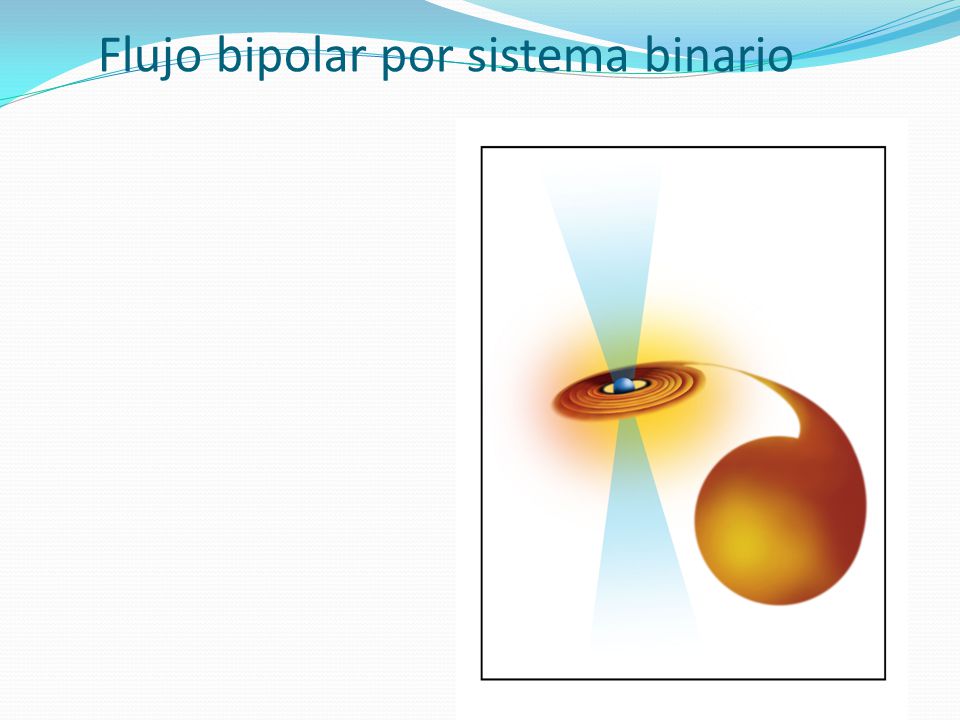 Flujo bipolar por sistema binario